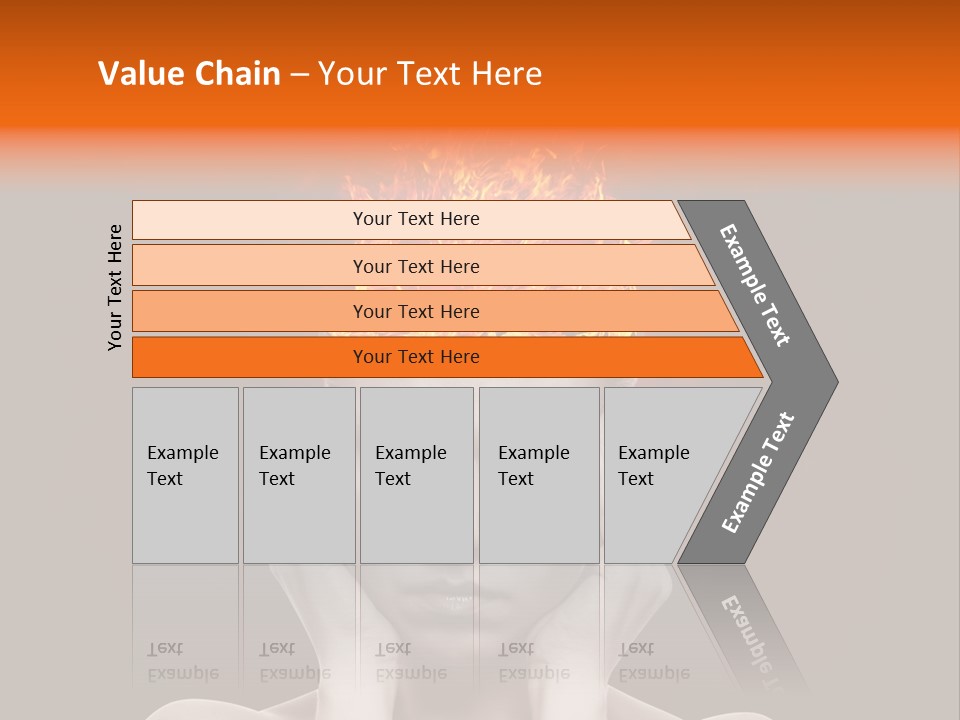 Value Chain – Your Text Here

Your Text Here

Your Text Here

Your Text Here

Your Text Here

Your Text Here

Example Text

Example Text

Example Text

Example Text

Example Text

Example Text

Example Text